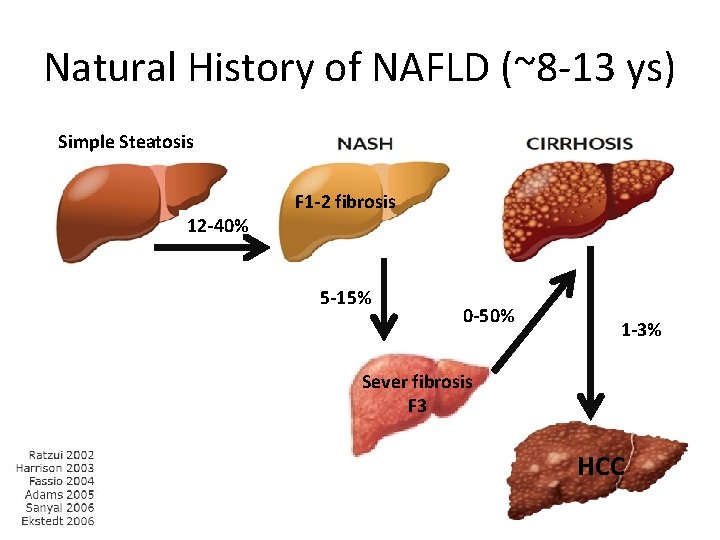 Natural History of NAFLD (~8-13 ys)

Simple Steatosis

NASH

CIRRHOSIS

F1-2 fibrosis

12-40%

5-15%

0-50%

1-3%

Sever fibrosis F3

HCC

Ratzui 2002
Harrison 2003
Fassio 2004
Adams 2005
Sanyal 2006
Ekstedt 2006